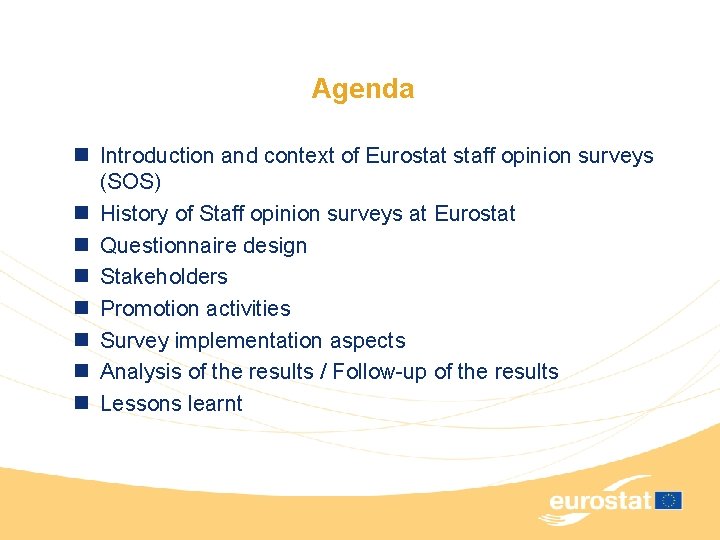 Agenda

- Introduction and context of Eurostat staff opinion surveys (SOS)
- History of Staff opinion surveys at Eurostat
- Questionnaire design
- Stakeholders
- Promotion activities
- Survey implementation aspects
- Analysis of the results / Follow-up of the results
- Lessons learnt

eurostat